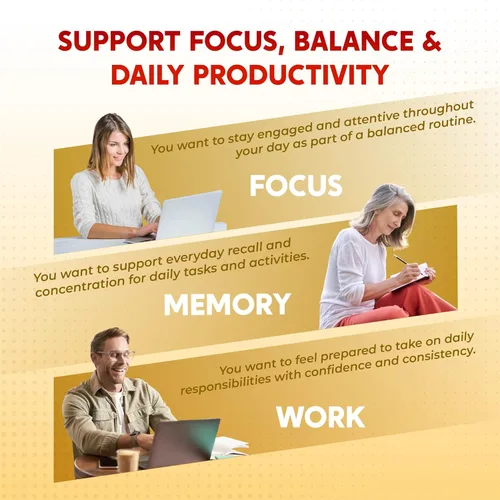 SUPPORT FOCUS, BALANCE & DAILY PRODUCTIVITY

You want to stay engaged and attentive throughout your day as part of a balanced routine.

FOCUS

You want to support everyday recall and concentration for daily tasks and activities.

MEMORY

You want to feel prepared to take on daily responsibilities with confidence and consistency.

WORK